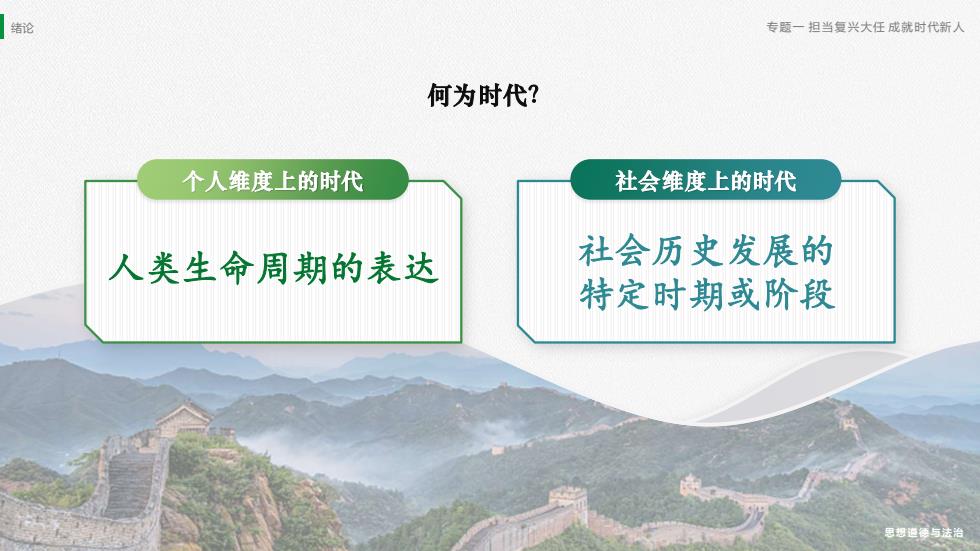 绪论

专题一 担当复兴大任 成就时代新人

何为时代?

个人维度上的时代

人类生命周期的表达

社会维度上的时代

社会历史发展的特定时期或阶段

思想道德与法治